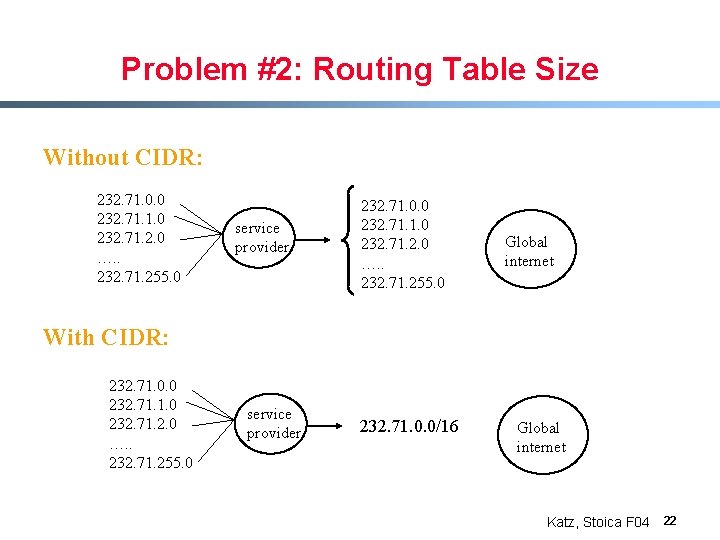 Problem #2: Routing Table Size

Without CIDR:

232.71.0.0
232.71.1.0
232.71.2.0
…..
232.71.255.0

service provider

232.71.0.0
232.71.1.0
232.71.2.0
…..
232.71.255.0

Global internet

With CIDR:

232.71.0.0
232.71.1.0
232.71.2.0
…..
232.71.255.0

service provider

232.71.0.0/16

Global internet

Katz, Stoica F04 22